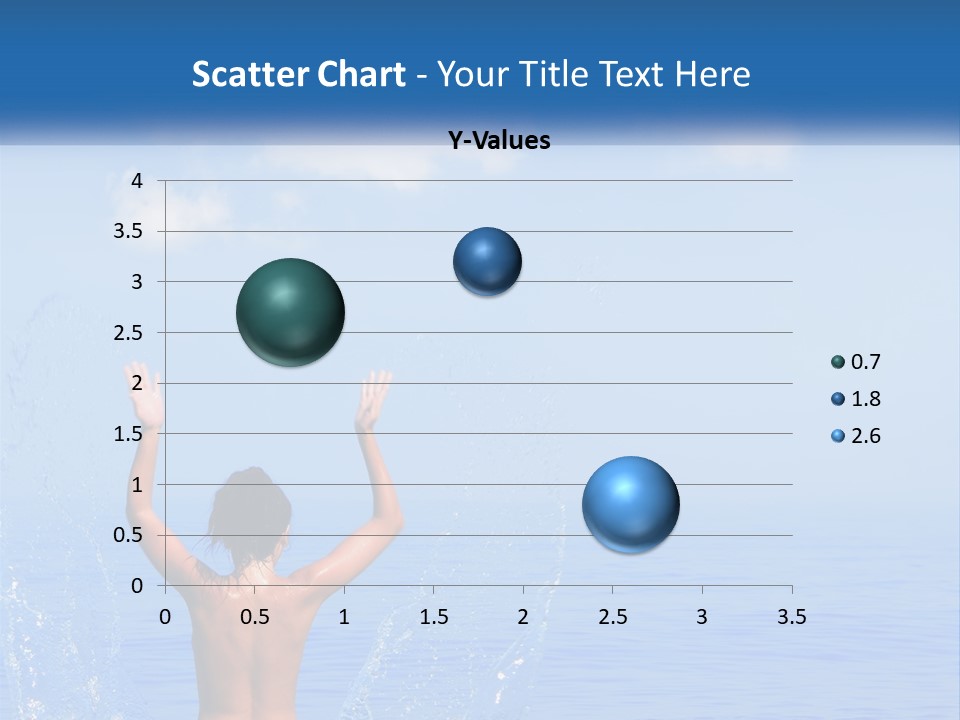 Scatter Chart - Your Title Text Here

Y-Values

4
3.5
3
2.5
2
1.5
1
0.5
0

0 0.5 1 1.5 2 2.5 3 3.5

0.7
1.8
2.6